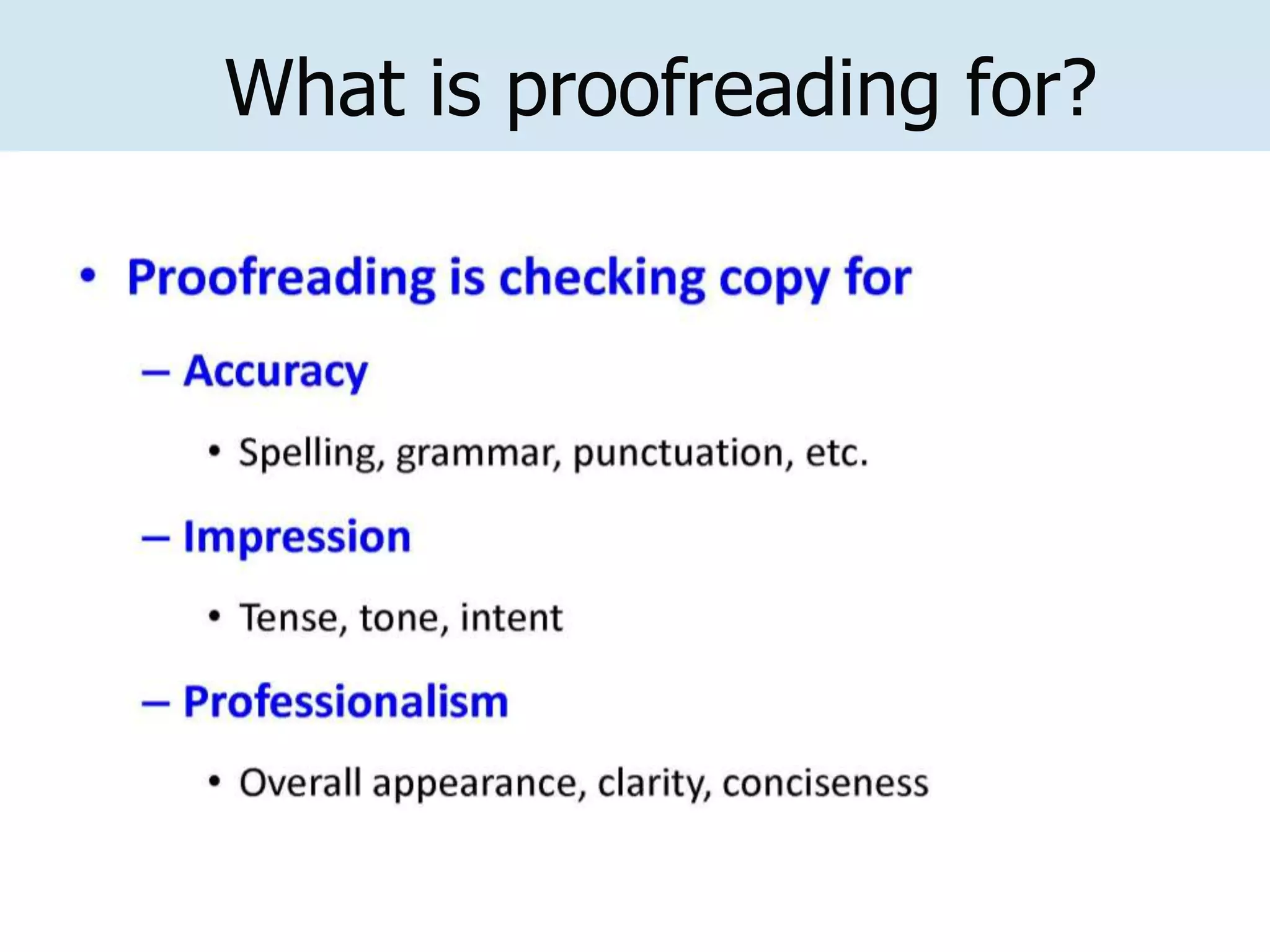 What is proofreading for?

• Proofreading is checking copy for

– Accuracy

• Spelling, grammar, punctuation, etc.

– Impression

• Tense, tone, intent

– Professionalism

• Overall appearance, clarity, conciseness